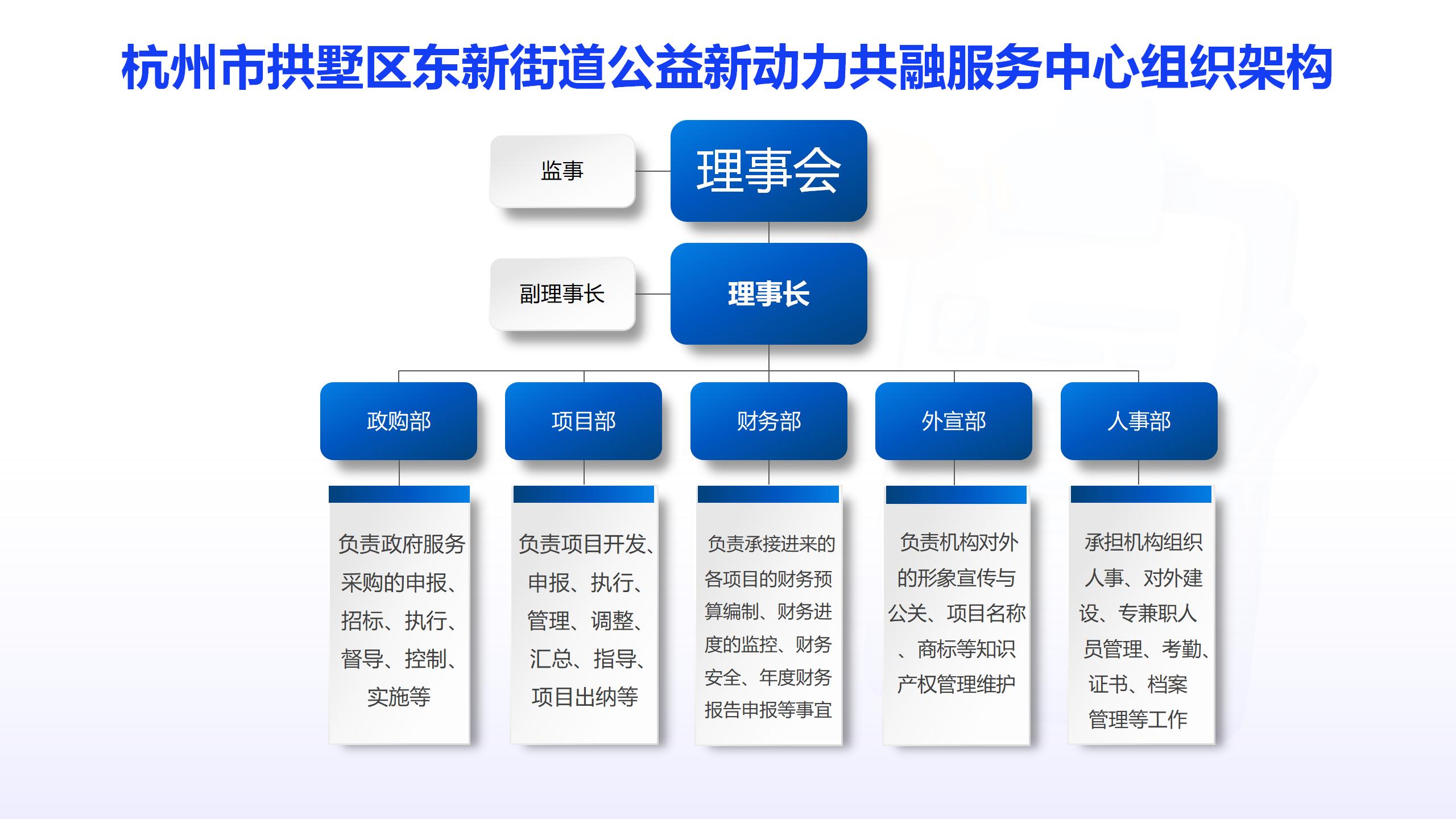 杭州市拱墅区东新街道公益新动力共融服务中心组织架构

监事

理事会

副理事长

理事长

政购部

项目部

财务部

外宣部

人事部

负责政府服务采购的申报、招标、执行、督导、控制、实施等

负责项目开发、申报、执行、管理、调整、汇总、指导、项目出纳等

负责承接进来的各项目的财务预算编制、财务进度的监控、财务安全、年度财务报告申报等事宜

负责机构对外的形象宣传与公关、项目名称、商标等知识产权管理维护

承担机构组织人事、对外建设、专兼职人员管理、考勤、证书、档案管理等工作